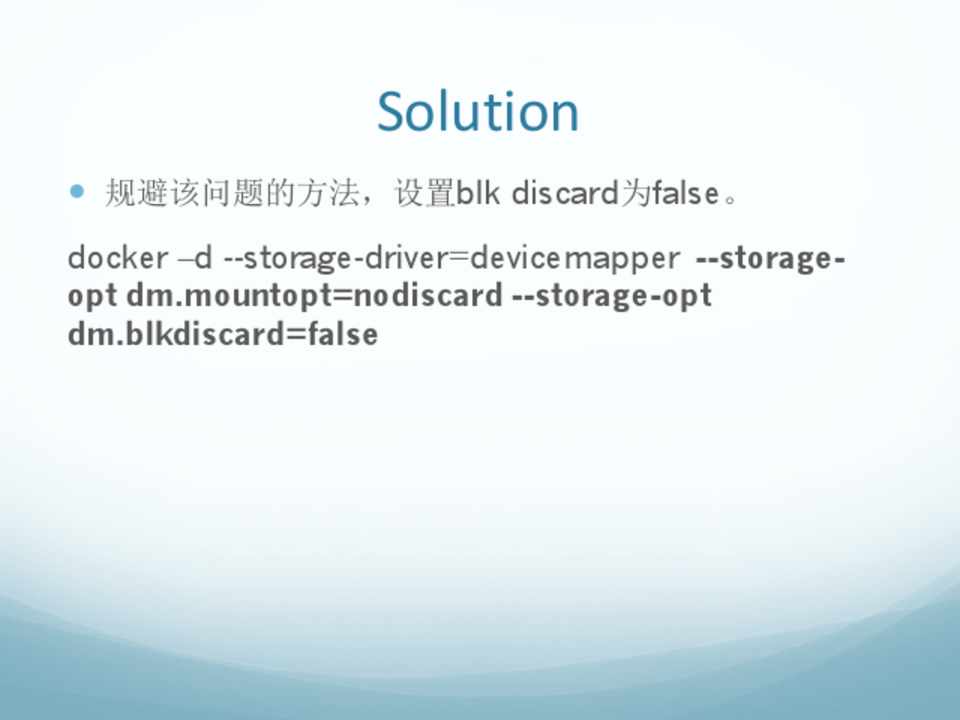 Solution

规避该问题的方法，设置blk discard为false。

docker –d --storage-driver=devicemapper --storage-opt dm.mountopt=nodiscard --storage-opt dm.blkdiscard=false